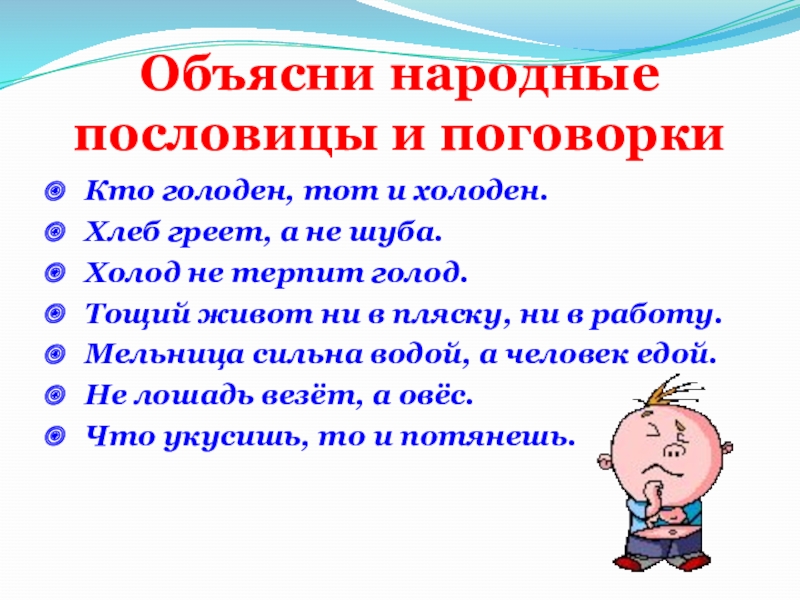 Объясни народные пословицы и поговорки

Кто голоден, тот и холоден.
Хлеб греет, а не шуба.
Холод не терпит голод.
Тощий живот ни в пляску, ни в работу.
Мельница сильна водой, а человек едой.
Не лошадь везёт, а овёс.
Что укусишь, то и потянешь.